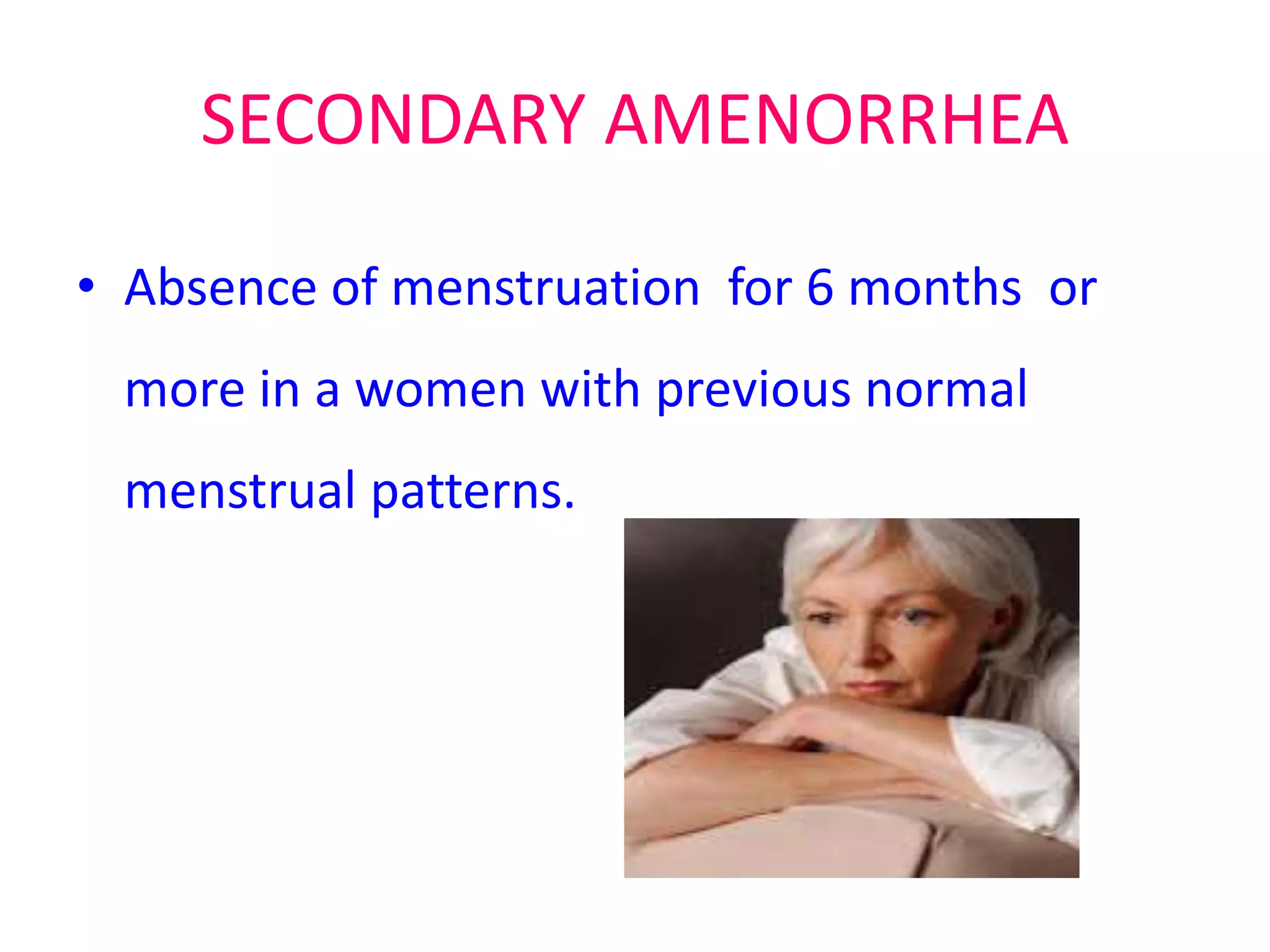 SECONDARY AMENORRHEA

• Absence of menstruation for 6 months or more in a women with previous normal menstrual patterns.